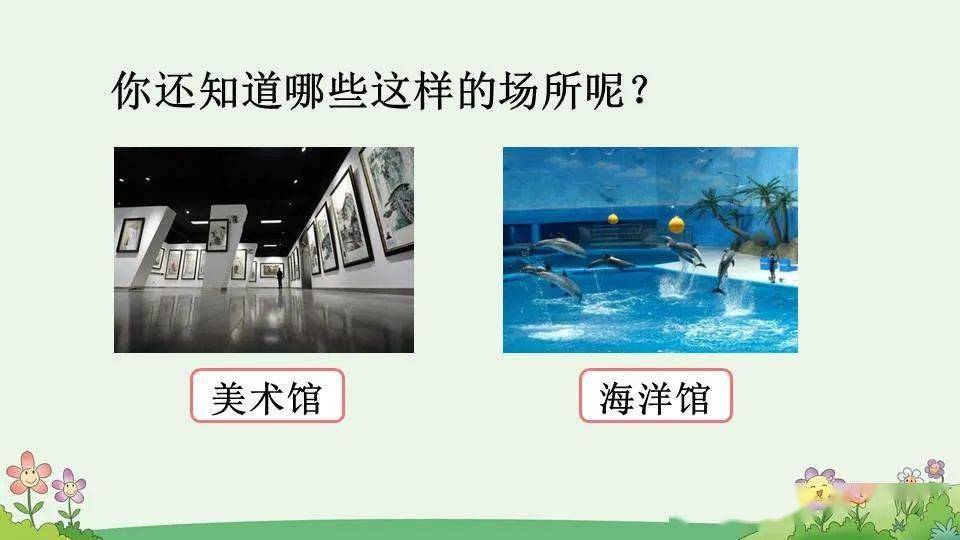 你还知道哪些这样的场所呢？

美术馆

海洋馆